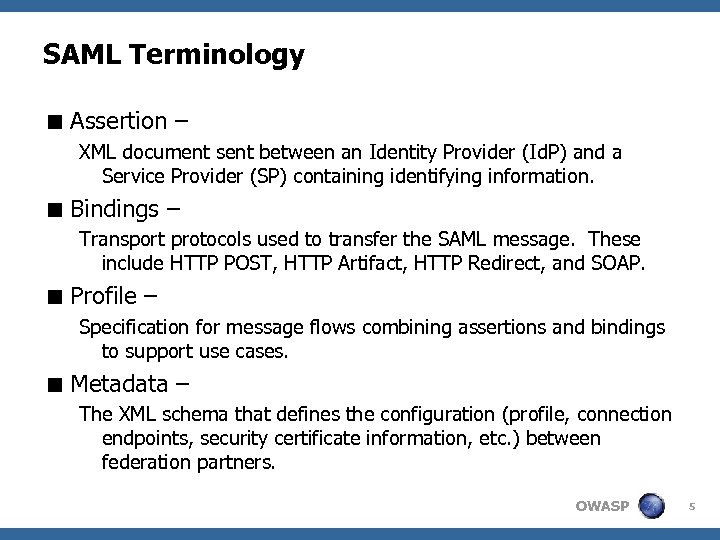 SAML Terminology

■ Assertion –

XML document sent between an Identity Provider (IdP) and a Service Provider (SP) containing identifying information.

■ Bindings –

Transport protocols used to transfer the SAML message. These include HTTP POST, HTTP Artifact, HTTP Redirect, and SOAP.

■ Profile –

Specification for message flows combining assertions and bindings to support use cases.

■ Metadata –

The XML schema that defines the configuration (profile, connection endpoints, security certificate information, etc.) between federation partners.

OWASP

5